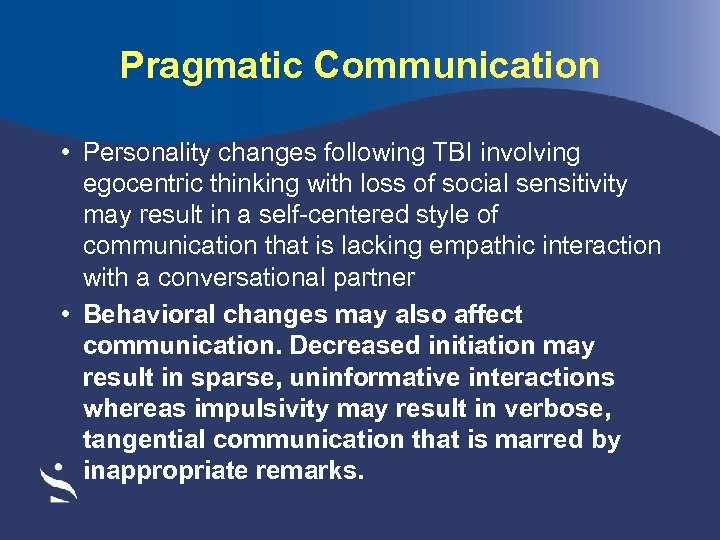 Pragmatic Communication

• Personality changes following TBI involving egocentric thinking with loss of social sensitivity may result in a self-centered style of communication that is lacking empathic interaction with a conversational partner

• Behavioral changes may also affect communication. Decreased initiation may result in sparse, uninformative interactions whereas impulsivity may result in verbose, tangential communication that is marred by inappropriate remarks.